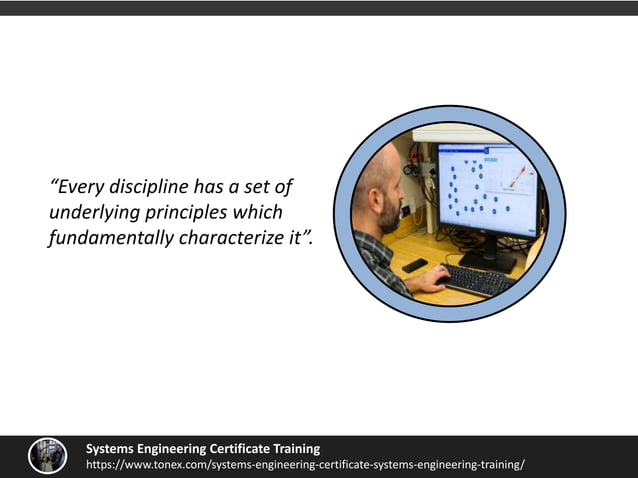 “Every discipline has a set of underlying principles which fundamentally characterize it”.

Systems Engineering Certificate Training
https://www.tonex.com/systems-engineering-certificate-systems-engineering-training/